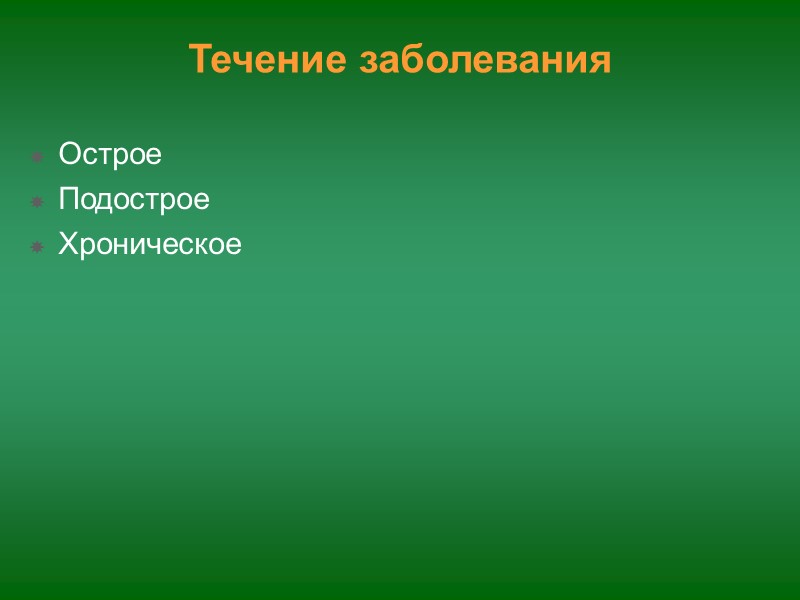 Течение заболевания

Острое
Подострое
Хроническое